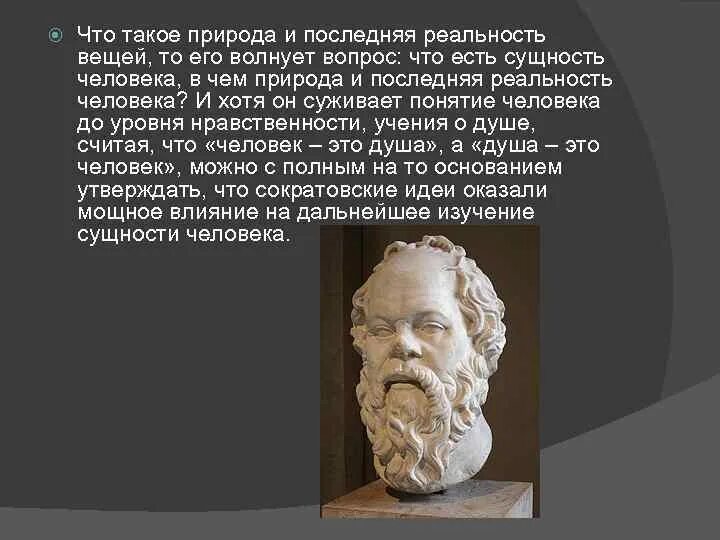 Что такое природа и последняя реальность вещей, то его волнует вопрос: что есть сущность человека, в чем природа и последняя реальность человека? И хотя он суживает понятие человека до уровня нравственности, учения о душе, считая, что «человек – это душа», а «душа – это человек», можно с полным на то основанием утверждать, что сократовские идеи оказали мощное влияние на дальнейшее изучение сущности человека.